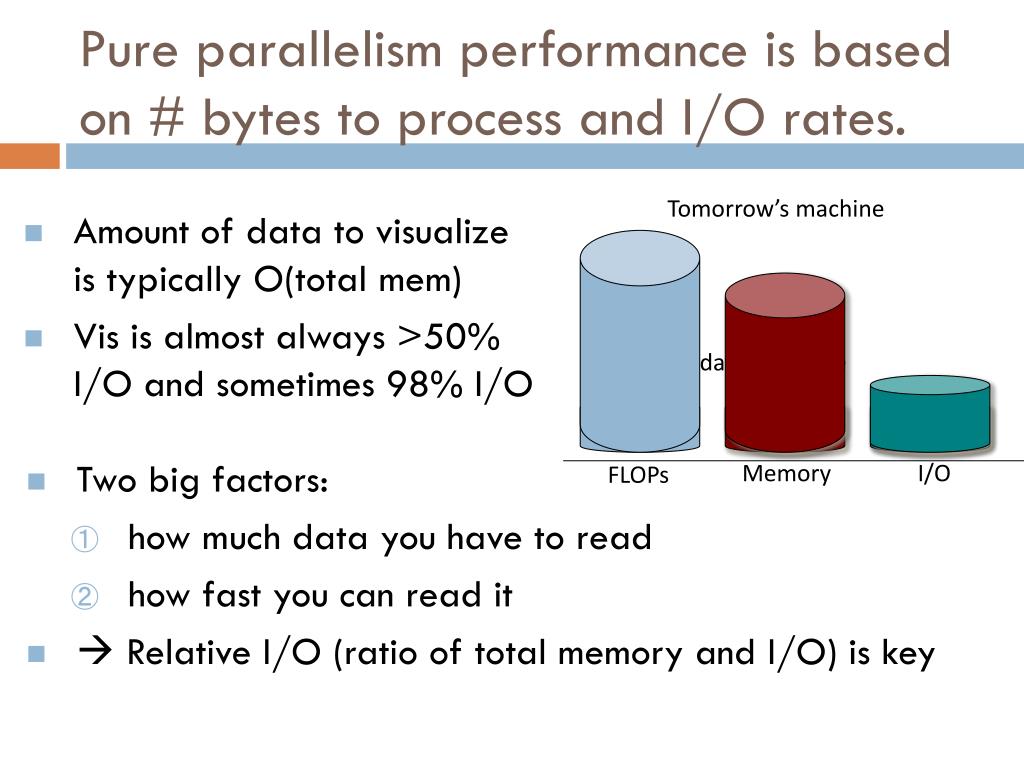 Pure parallelism performance is based on # bytes to process and I/O rates.

Amount of data to visualize is typically O(total mem)

Vis is almost always >50% I/O and sometimes 98% I/O

Two big factors:

① how much data you have to read

② how fast you can read it

→ Relative I/O (ratio of total memory and I/O) is key

Tomorrow's machine

da

FLOPs

Memory

I/O